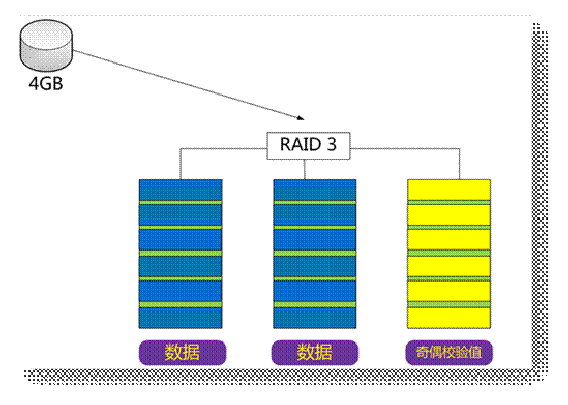 4GB

RAID 3

数据

数据

奇偶校验值